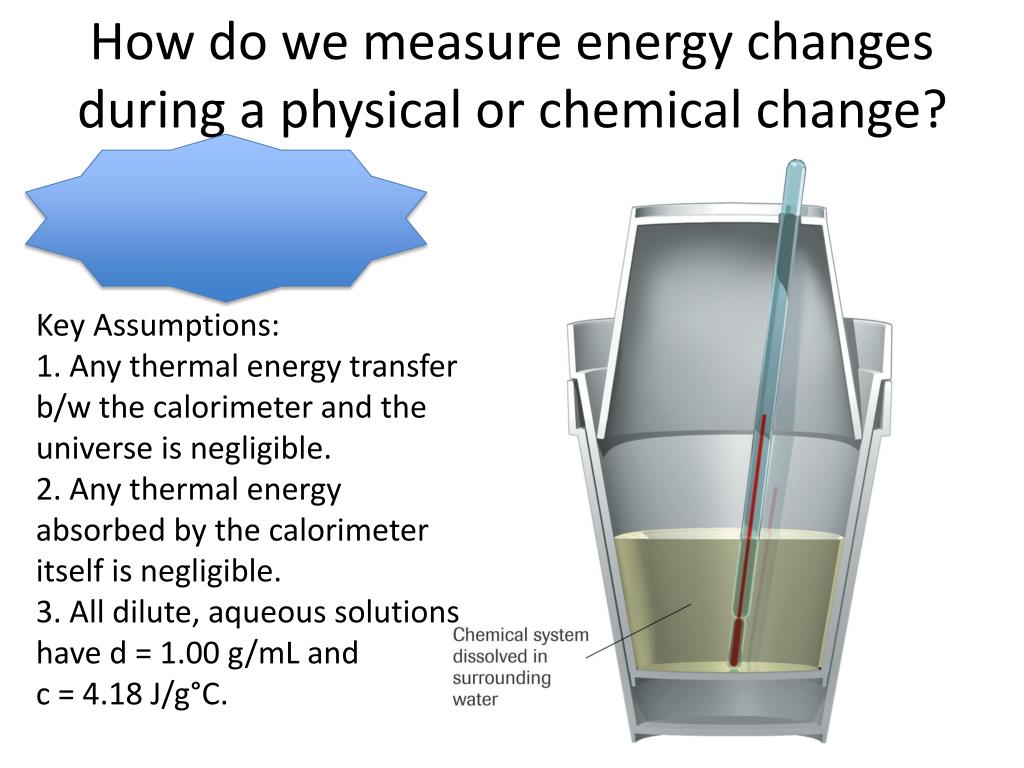 How do we measure energy changes during a physical or chemical change?

Key Assumptions:
1. Any thermal energy transfer b/w the calorimeter and the universe is negligible.
2. Any thermal energy absorbed by the calorimeter itself is negligible.
3. All dilute, aqueous solutions have d = 1.00 g/mL and c = 4.18 J/g°C.

Chemical system dissolved in surrounding water